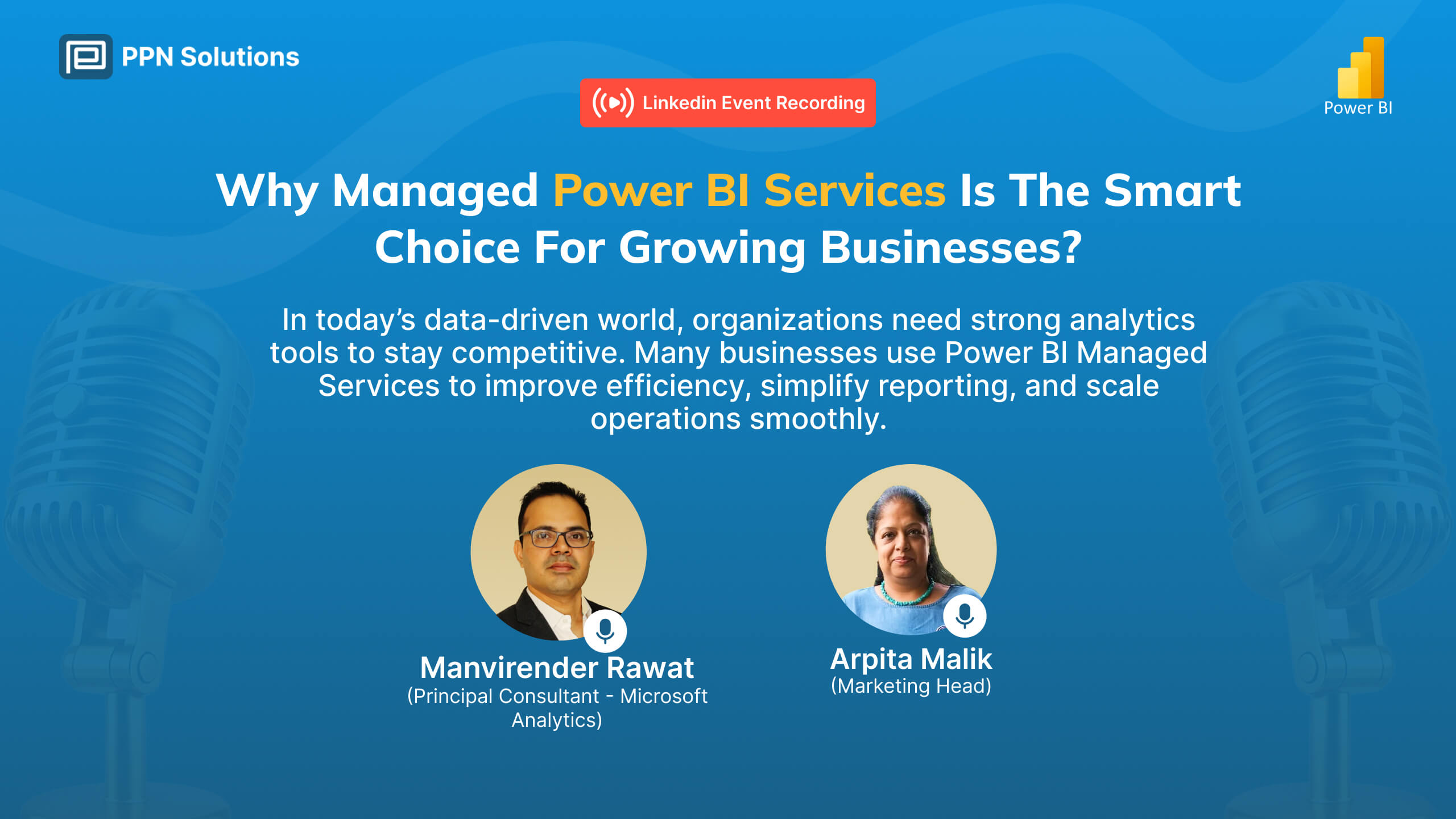 PPN Solutions

Linkedin Event Recording

Power BI

Why Managed Power BI Services Is The Smart Choice For Growing Businesses?

In today's data-driven world, organizations need strong analytics tools to stay competitive. Many businesses use Power BI Managed Services to improve efficiency, simplify reporting, and scale operations smoothly.

Manvirender Rawat
(Principal Consultant - Microsoft Analytics)

Arpita Malik
(Marketing Head)